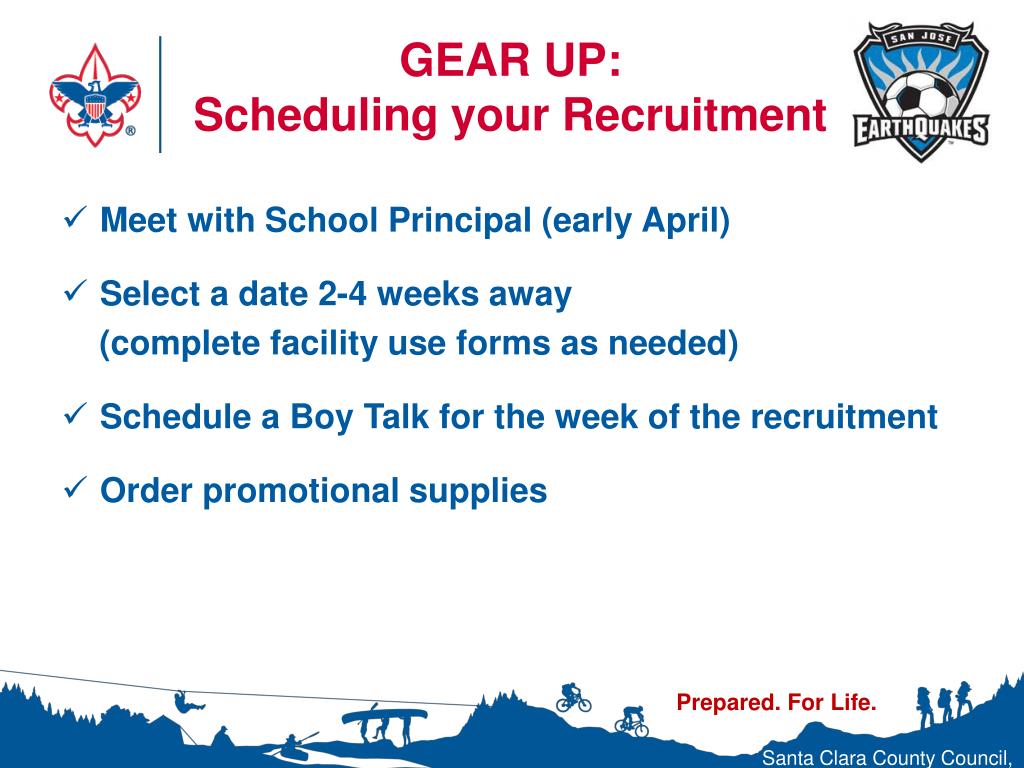 GEAR UP:
Scheduling your Recruitment

SAN JOSE
EARTHQUAKES

✓ Meet with School Principal (early April)

✓ Select a date 2-4 weeks away
(complete facility use forms as needed)

✓ Schedule a Boy Talk for the week of the recruitment

✓ Order promotional supplies

Prepared. For Life.

Santa Clara County Council,